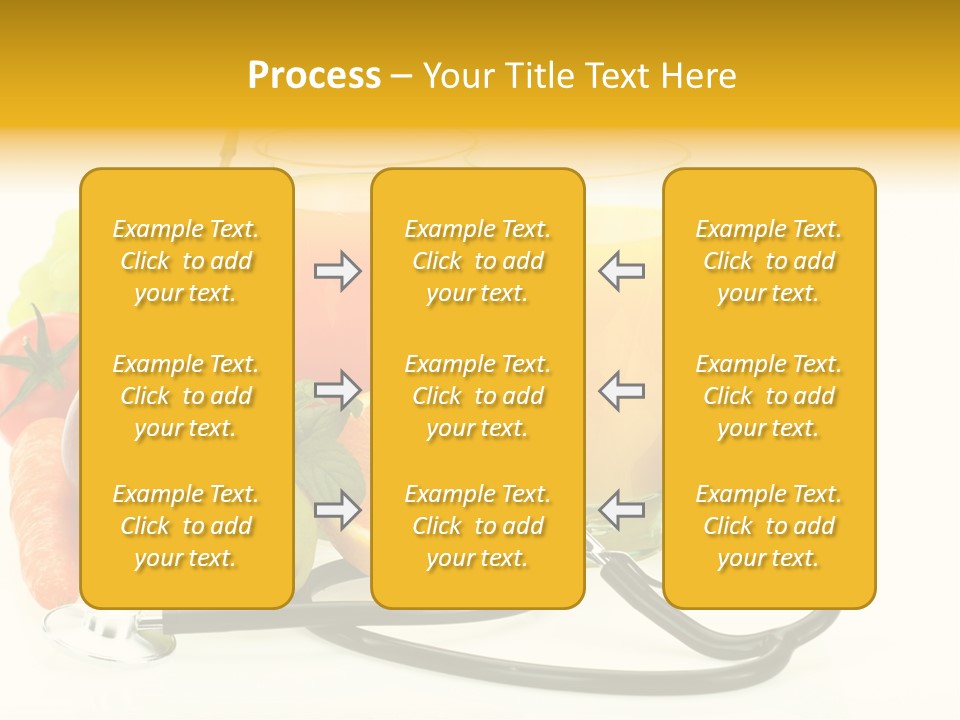 Process – Your Title Text Here

Example Text. Click to add your text.

Example Text. Click to add your text.

Example Text. Click to add your text.

Example Text. Click to add your text.

Example Text. Click to add your text.

Example Text. Click to add your text.

Example Text. Click to add your text.

Example Text. Click to add your text.

Example Text. Click to add your text.